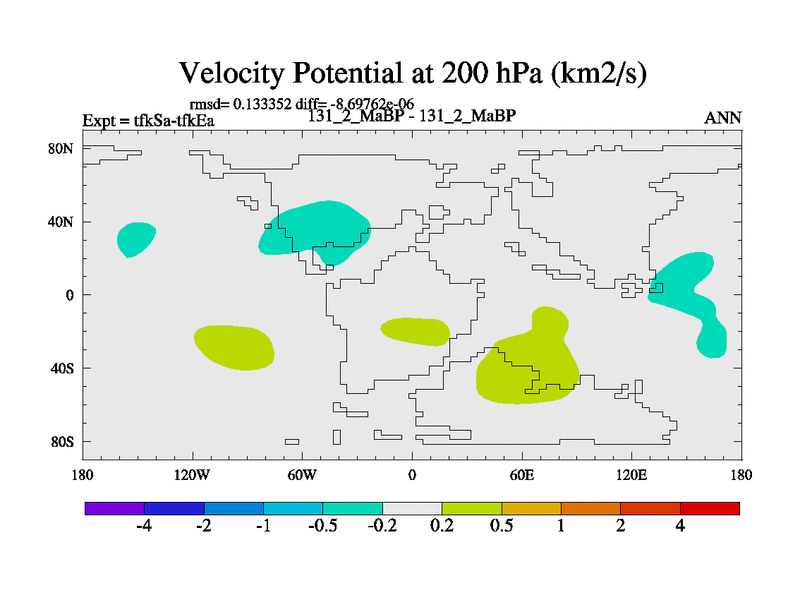 Velocity Potential at 200 hPa (km2/s)

rmsd= 0.133352 diff= -8.69762e-06

Expt = tfkSa-tfkEa

131_2_MaBP - 131_2_MaBP

ANN

80N

40N

0

40S

80S

180

120W

60W

0

60E

120E

180

-4

-2

-1

-0.5

-0.2

0.2

0.5

1

2

4